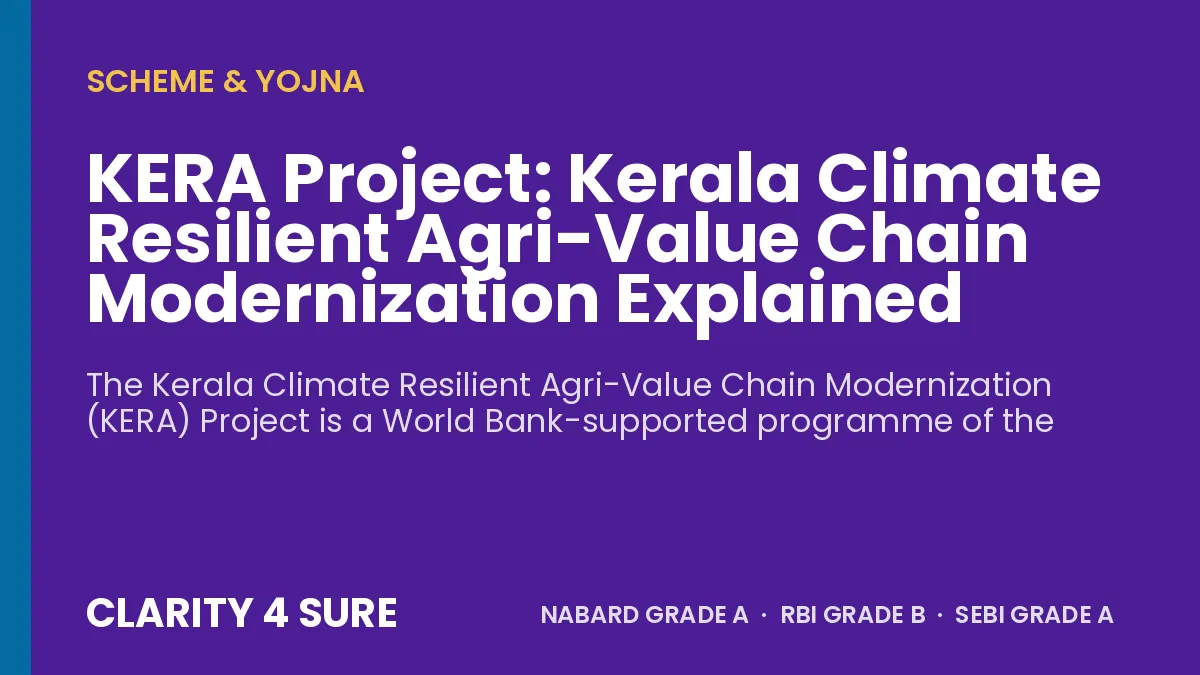 SCHEME & YOJNA

KERA Project: Kerala Climate Resilient Agri-Value Chain Modernization Explained

The Kerala Climate Resilient Agri-Value Chain Modernization (KERA) Project is a World Bank-supported programme of the

CLARITY 4 SURE

NABARD GRADE A · RBI GRADE B · SEBI GRADE A